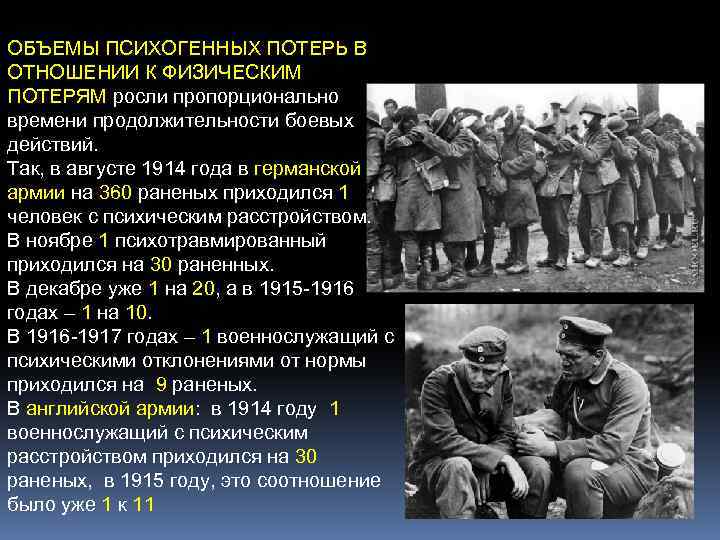 ОБЪЕМЫ ПСИХОГЕННЫХ ПОТЕРЬ В ОТНОШЕНИИ К ФИЗИЧЕСКИМ ПОТЕРЯМ росли пропорционально времени продолжительности боевых действий.
Так, в августе 1914 года в германской армии на 360 раненых приходился 1 человек с психическим расстройством.
В ноябре 1 психотравмированный приходился на 30 раненных.
В декабре уже 1 на 20, а в 1915-1916 годах – 1 на 10.
В 1916-1917 годах – 1 военнослужащий с психическими отклонениями от нормы приходился на 9 раненых.
В английской армии: в 1914 году 1 военнослужащий с психическим расстройством приходился на 30 раненых, в 1915 году, это соотношение было уже 1 к 11